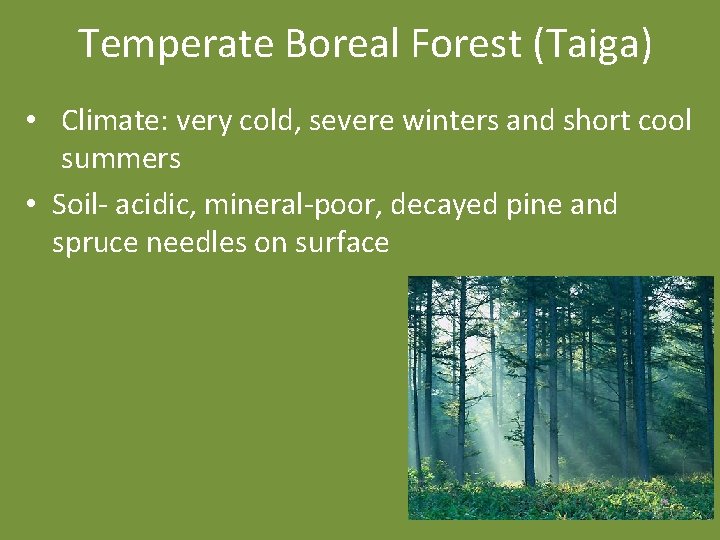 Temperate Boreal Forest (Taiga)

• Climate: very cold, severe winters and short cool summers

• Soil- acidic, mineral-poor, decayed pine and spruce needles on surface